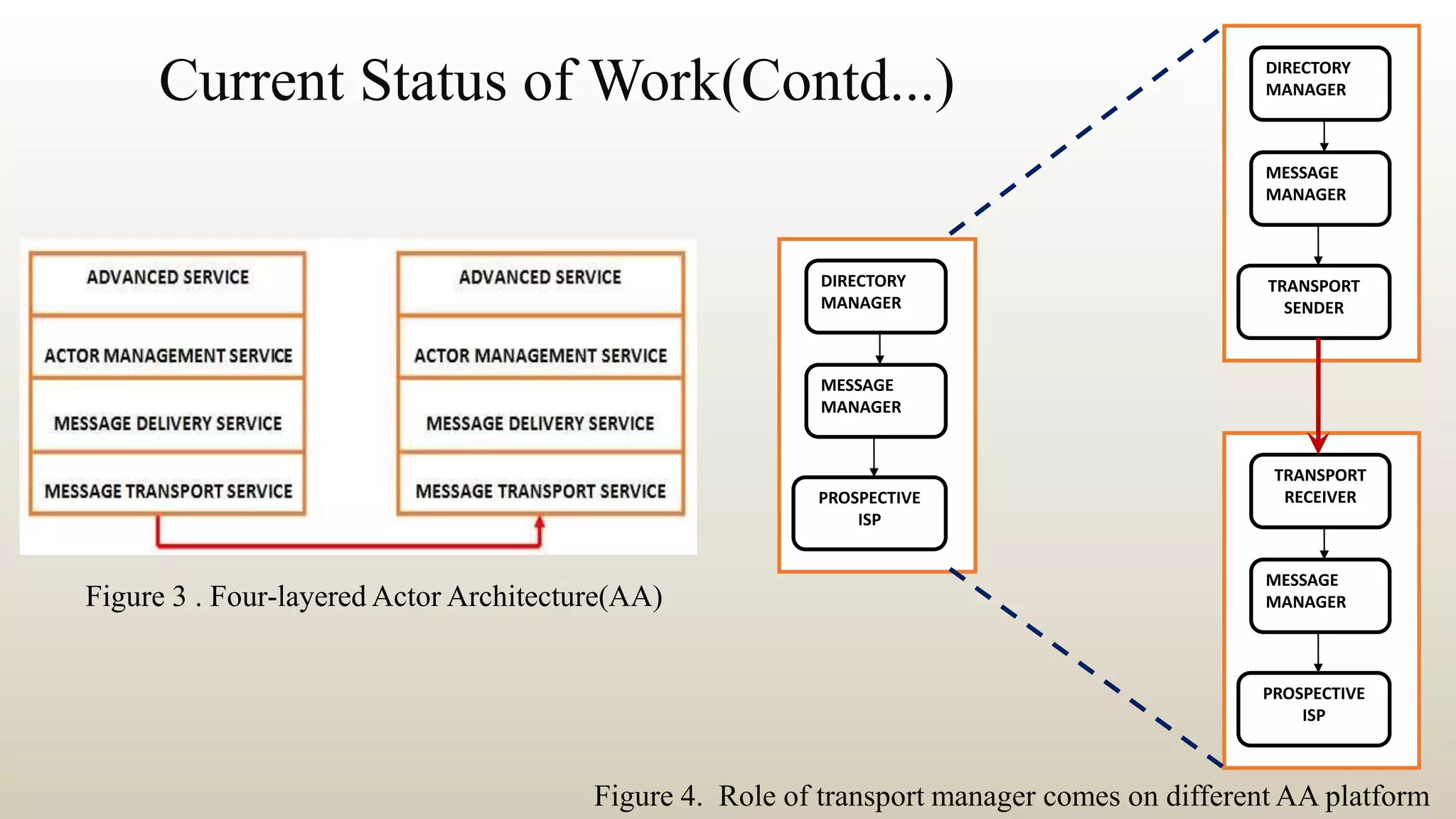 Current Status of Work(Contd...)

ADVANCED SERVICE

ACTOR MANAGEMENT SERVICE

MESSAGE DELIVERY SERVICE

MESSAGE TRANSPORT SERVICE

ADVANCED SERVICE

ACTOR MANAGEMENT SERVICE

MESSAGE DELIVERY SERVICE

MESSAGE TRANSPORT SERVICE

Figure 3 . Four-layered Actor Architecture(AA)

DIRECTORY MANAGER

MESSAGE MANAGER

PROSPECTIVE ISP

DIRECTORY MANAGER

MESSAGE MANAGER

TRANSPORT SENDER

TRANSPORT RECEIVER

MESSAGE MANAGER

PROSPECTIVE ISP

Figure 4. Role of transport manager comes on different AA platform